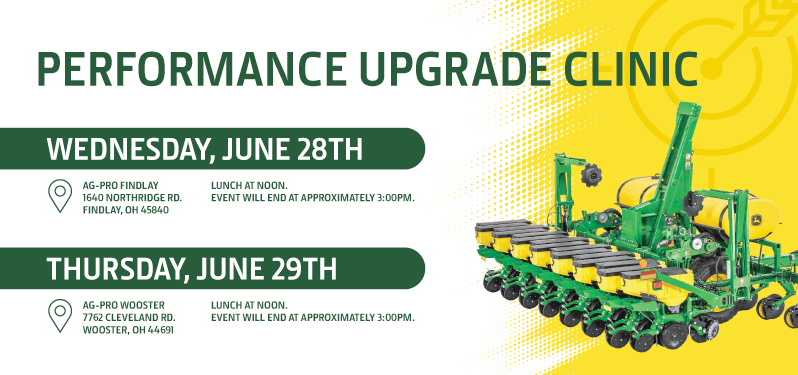 PERFORMANCE UPGRADE CLINIC

WEDNESDAY, JUNE 28TH

AG-PRO FINDLAY
1640 NORTHRIDGE RD.
FINDLAY, OH 45840

LUNCH AT NOON.
EVENT WILL END AT APPROXIMATELY 3:00PM.

THURSDAY, JUNE 29TH

AG-PRO WOOSTER
7762 CLEVELAND RD.
WOOSTER, OH 44691

LUNCH AT NOON.
EVENT WILL END AT APPROXIMATELY 3:00PM.